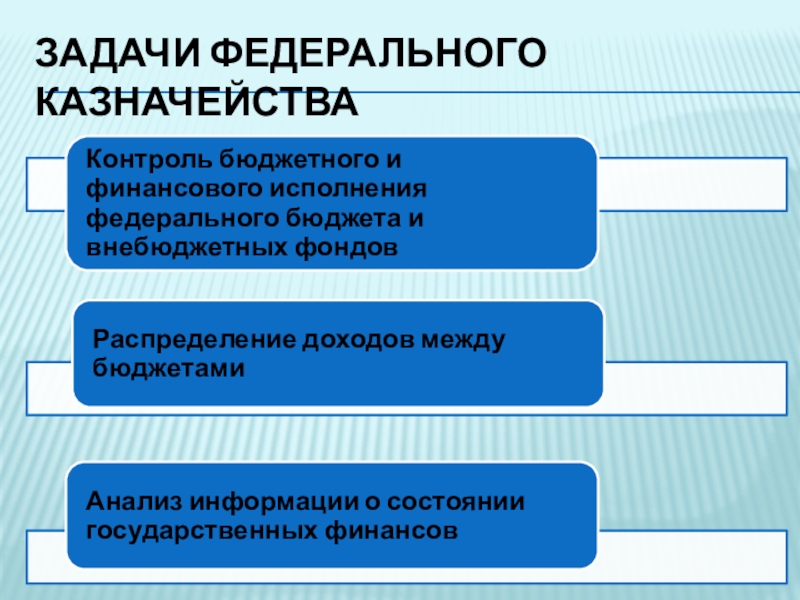 ЗАДАЧИ ФЕДЕРАЛЬНОГО КАЗНАЧЕЙСТВА

Контроль бюджетного и финансового исполнения федерального бюджета и внебюджетных фондов

Распределение доходов между бюджетами

Анализ информации о состоянии государственных финансов